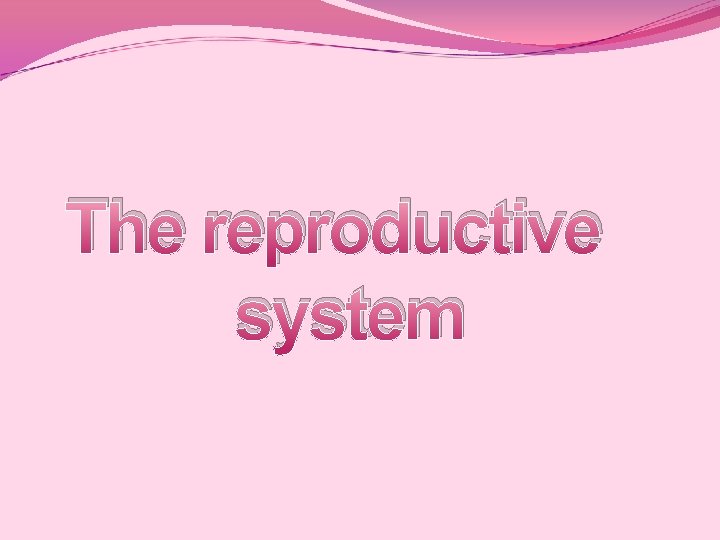 The reproductive system